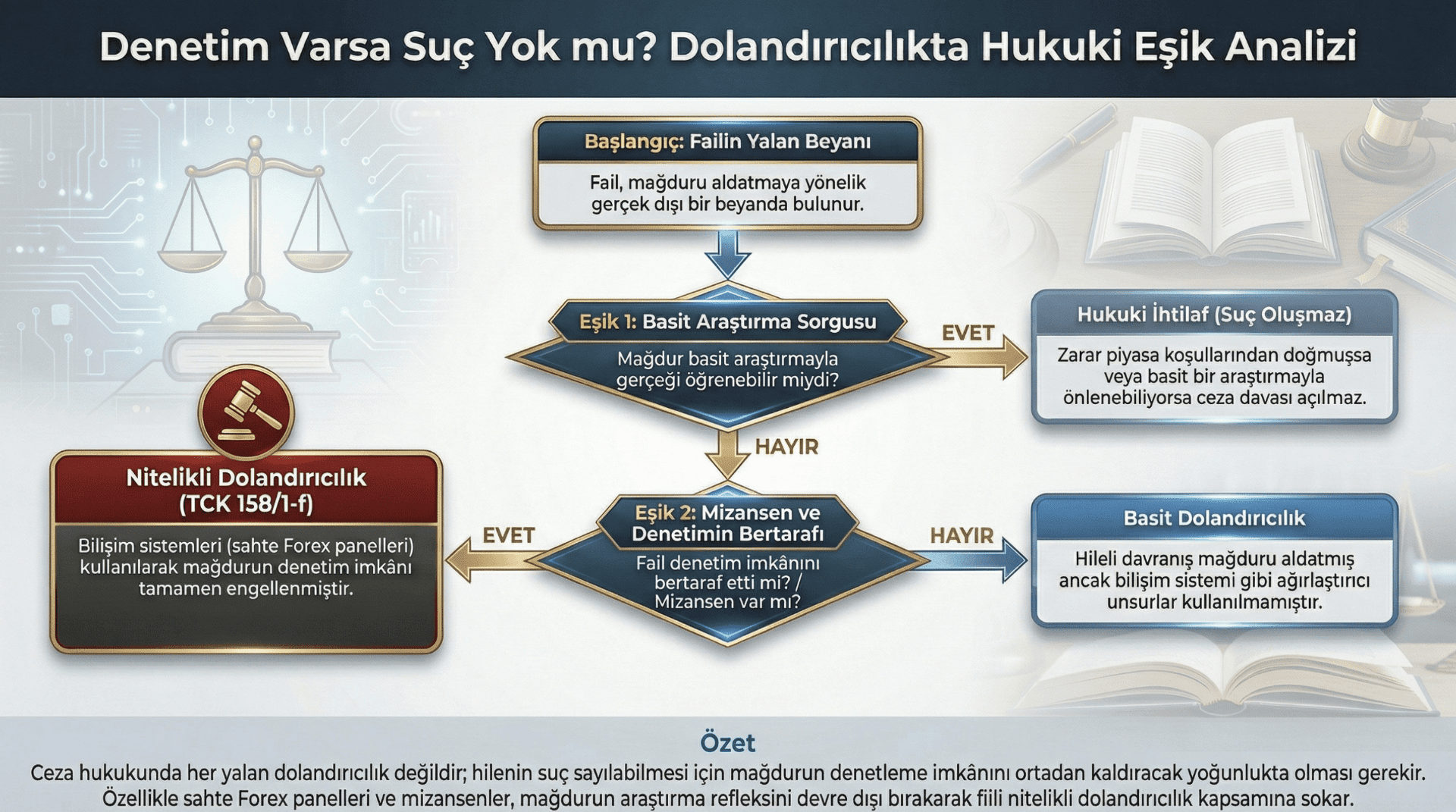 Denetim Varsa Suç Yok mu? Dolandırıcılıkta Hukuki Eşik Analizi

Başlangıç: Failin Yalan Beyanı

Fail, mağduru aldatmaya yönelik gerçek dışı bir beyanda bulunur.

Eşik 1: Basit Araştırma Sorgusu

Mağdur basit araştırmayla gerçeği öğrenebilir miydi?

EVET

Hukuki İhtilaf (Suç Oluşmaz)

Zarar piyasa koşullarından doğmuşsa veya basit bir araştırmayla önlenebiliyorsa ceza davası açılmaz.

HAYIR

Eşik 2: Mizansen ve Denetimin Bertarafı

Fail denetim imkânını bertaraf etti mi? / Mizansen var mı?

EVET

Nitelikli Dolandırıcılık (TCK 158/1-f)

Bilişim sistemleri (sahte Forex panelleri) kullanılarak mağdurun denetim imkânı tamamen engellenmiştir.

HAYIR

Basit Dolandırıcılık

Hileli davranış mağduru aldatmış ancak bilişim sistemi gibi ağırlaştırıcı unsurlar kullanılmamıştır.

Özet

Ceza hukukunda her yalan dolandırıcılık değildir; hilenin suç sayılabilmesi için mağdurun denetleme imkânını ortadan kaldıracak yoğunlukta olması gerekir. Özellikle sahte Forex panelleri ve mizansenler, mağdurun araştırma refleksini devre dışı bırakarak fiili nitelikli dolandırıcılık kapsamına sokar.